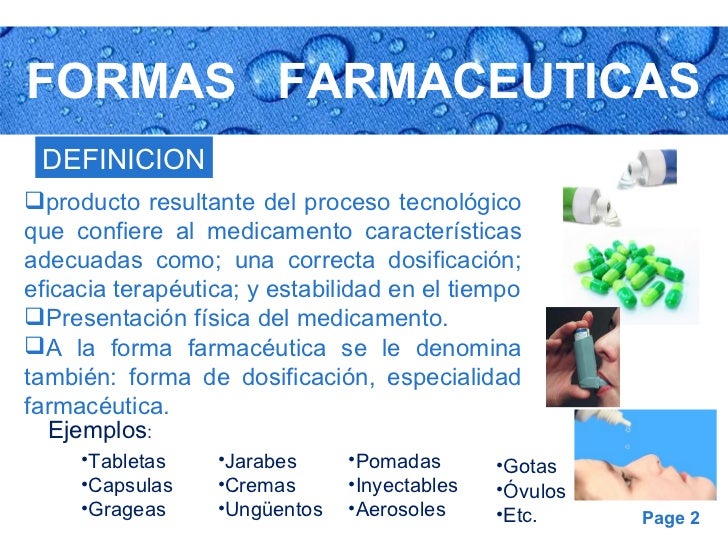 FORMAS FARMACEUTICAS

DEFINICION

❑producto resultante del proceso tecnológico que confiere al medicamento características adecuadas como; una correcta dosificación; eficacia terapéutica; y estabilidad en el tiempo

❑Presentación física del medicamento.

❑A la forma farmacéutica se le denomina también: forma de dosificación, especialidad farmacéutica.

Ejemplos:

•Tabletas
•Capsulas
•Grageas

•Jarabes
•Cremas
•Ungüentos

•Pomadas
•Inyectables
•Aerosoles

•Gotas
•Óvulos
•Etc.

Page 2